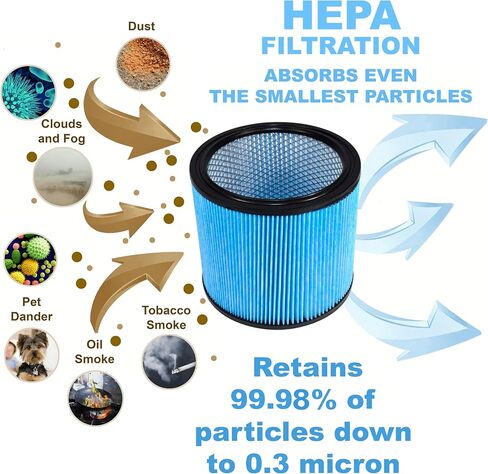 HEPA FILTRATION

ABSORBS EVEN THE SMALLEST PARTICLES

Dust

Clouds and Fog

Pet Dander

Oil Smoke

Tobacco Smoke

Retains 99.98% of particles down to 0.3 micron